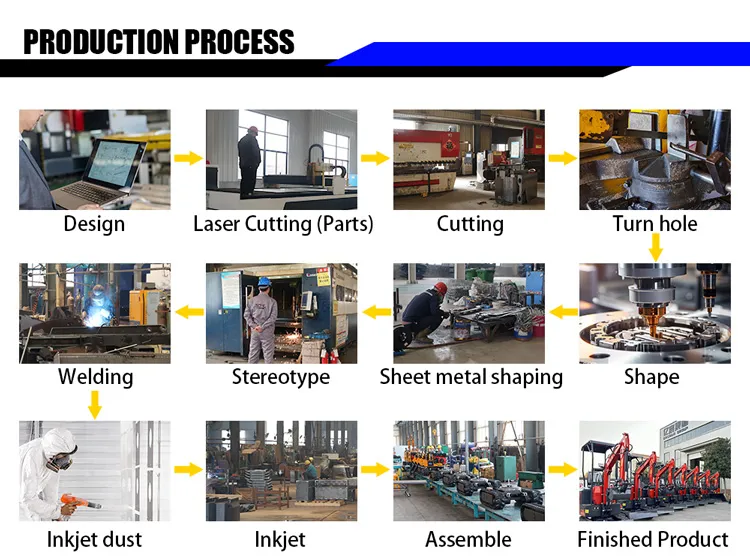 PRODUCTION PROCESS

Design

Laser Cutting (Parts)

Cutting

Turn hole

Shape

Sheet metal shaping

Stereotype

Welding

Inkjet dust

Inkjet

Assemble

Finished Product